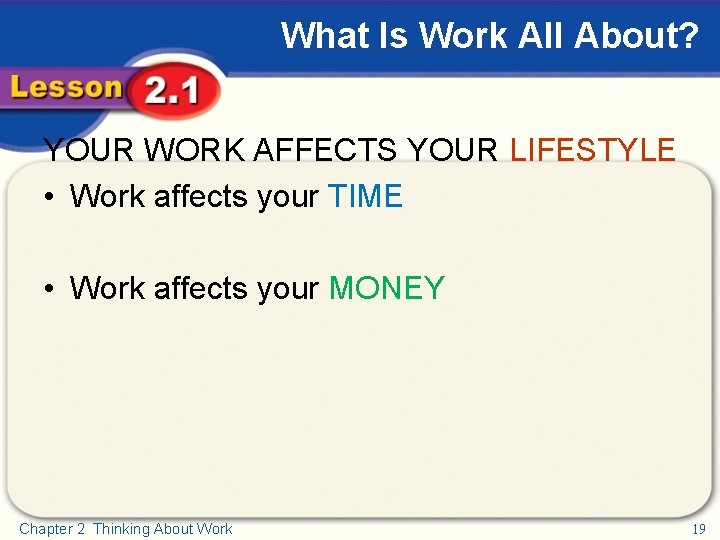 What Is Work All About?

Lesson 2.1

YOUR WORK AFFECTS YOUR LIFESTYLE

• Work affects your TIME

• Work affects your MONEY

Chapter 2 Thinking About Work

19